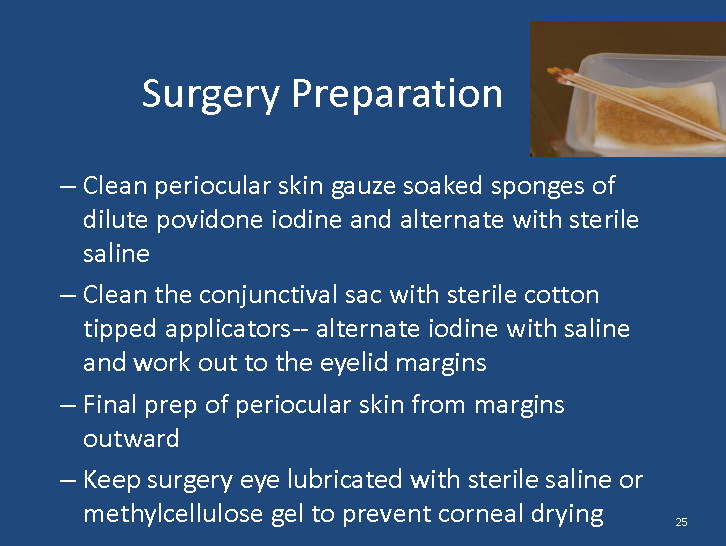 Surgery Preparation

– Clean periocular skin gauze soaked sponges of dilute povidone iodine and alternate with sterile saline

– Clean the conjunctival sac with sterile cotton tipped applicators-- alternate iodine with saline and work out to the eyelid margins

– Final prep of periocular skin from margins outward

– Keep surgery eye lubricated with sterile saline or methylcellulose gel to prevent corneal drying

25